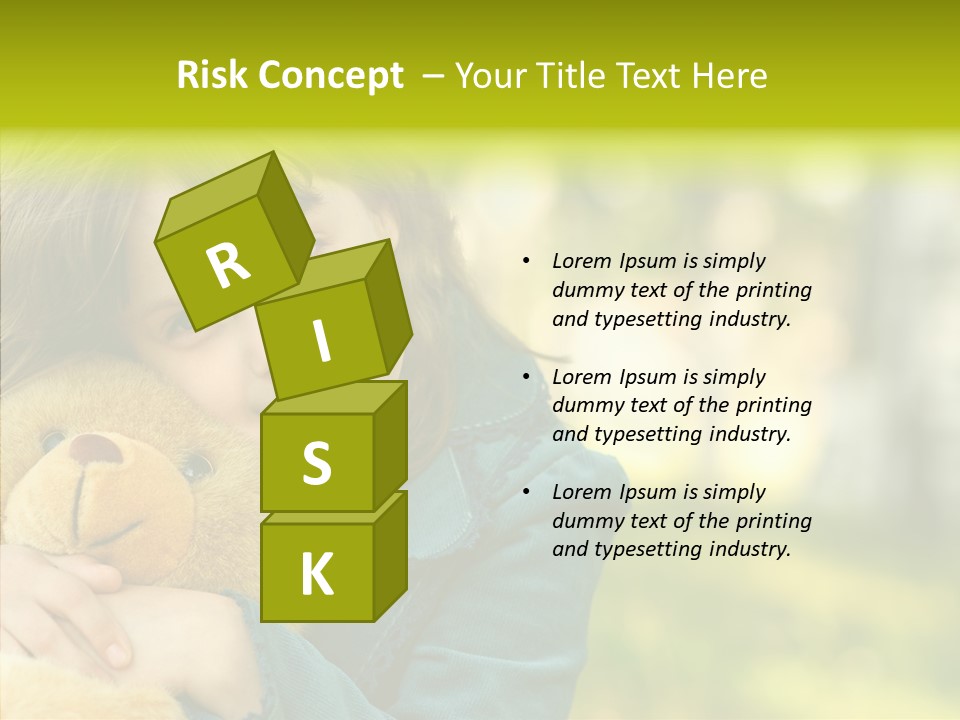 Risk Concept – Your Title Text Here

R

I

S

K

• Lorem Ipsum is simply dummy text of the printing and typesetting industry.

• Lorem Ipsum is simply dummy text of the printing and typesetting industry.

• Lorem Ipsum is simply dummy text of the printing and typesetting industry.